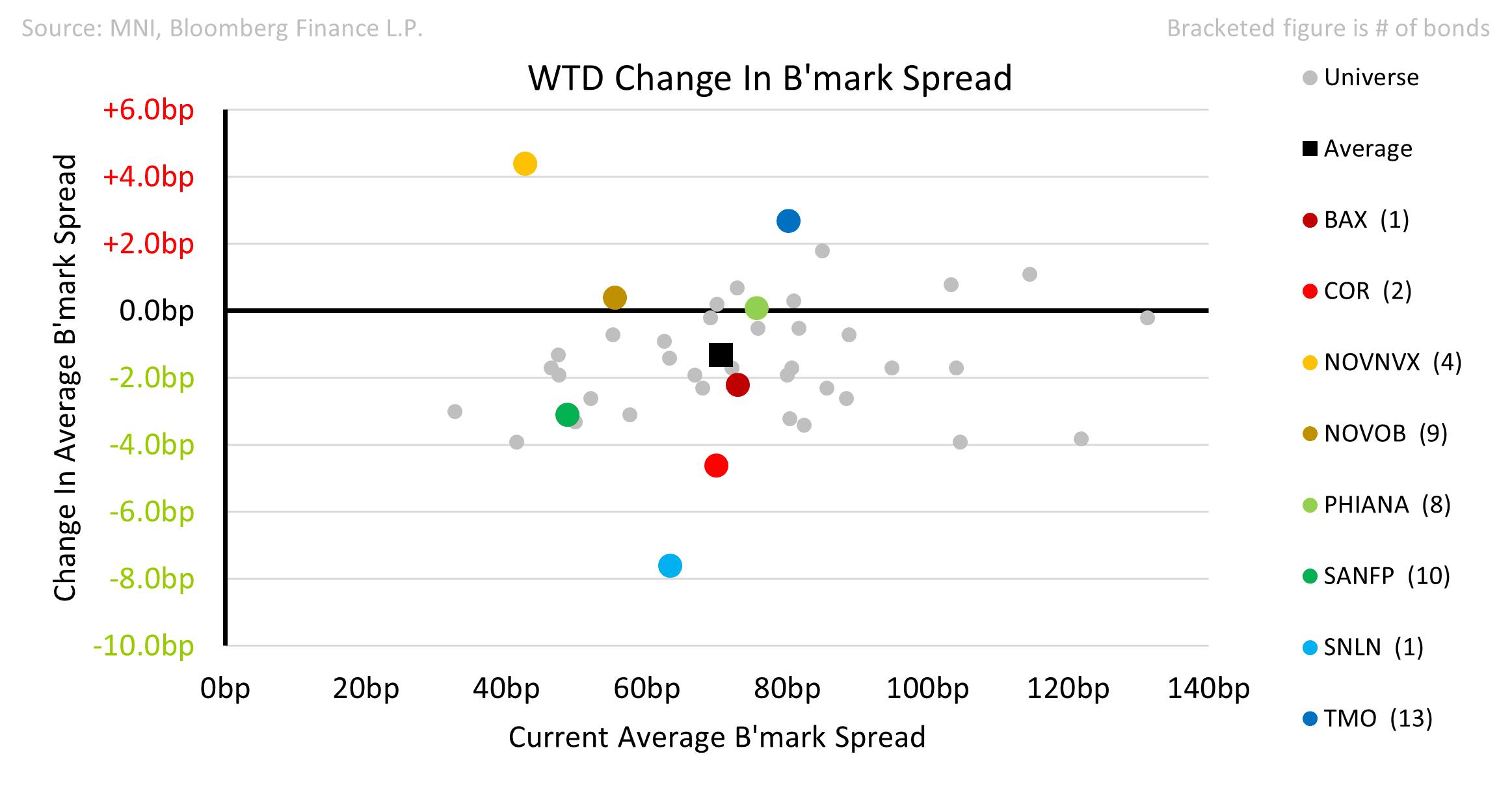 Source: MNI, Bloomberg Finance L.P.

Bracketed figure is # of bonds

WTD Change In B'mark Spread

Change In Average B'mark Spread

+6.0bp
+4.0bp
+2.0bp
0.0bp
-2.0bp
-4.0bp
-6.0bp
-8.0bp
-10.0bp

0bp 20bp 40bp 60bp 80bp 100bp 120bp 140bp

Current Average B'mark Spread

Universe
Average
BAX (1)
COR (2)
NOVNVX (4)
NOVOB (9)
PHIANA (8)
SANFP (10)
SNLN (1)
TMO (13)